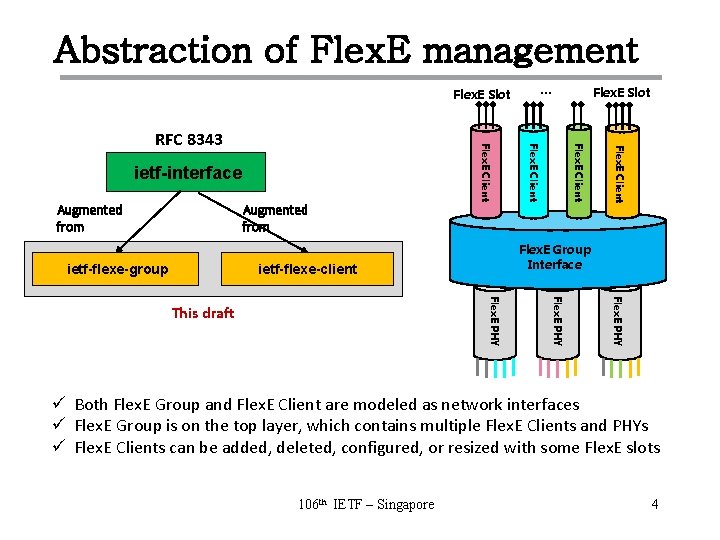 Abstraction of FlexE management

RFC 8343

ietf-interface

Augmented from

Augmented from

ietf-flexe-group

ietf-flexe-client

This draft

FlexE Slot ... FlexE Slot

FlexE Client

FlexE Client

FlexE Client

FlexE Client

FlexE Group Interface

FlexE PHY

FlexE PHY

FlexE PHY

✓ Both FlexE Group and FlexE Client are modeled as network interfaces
✓ FlexE Group is on the top layer, which contains multiple FlexE Clients and PHYs
✓ FlexE Clients can be added, deleted, configured, or resized with some FlexE slots

106th IETF – Singapore

4